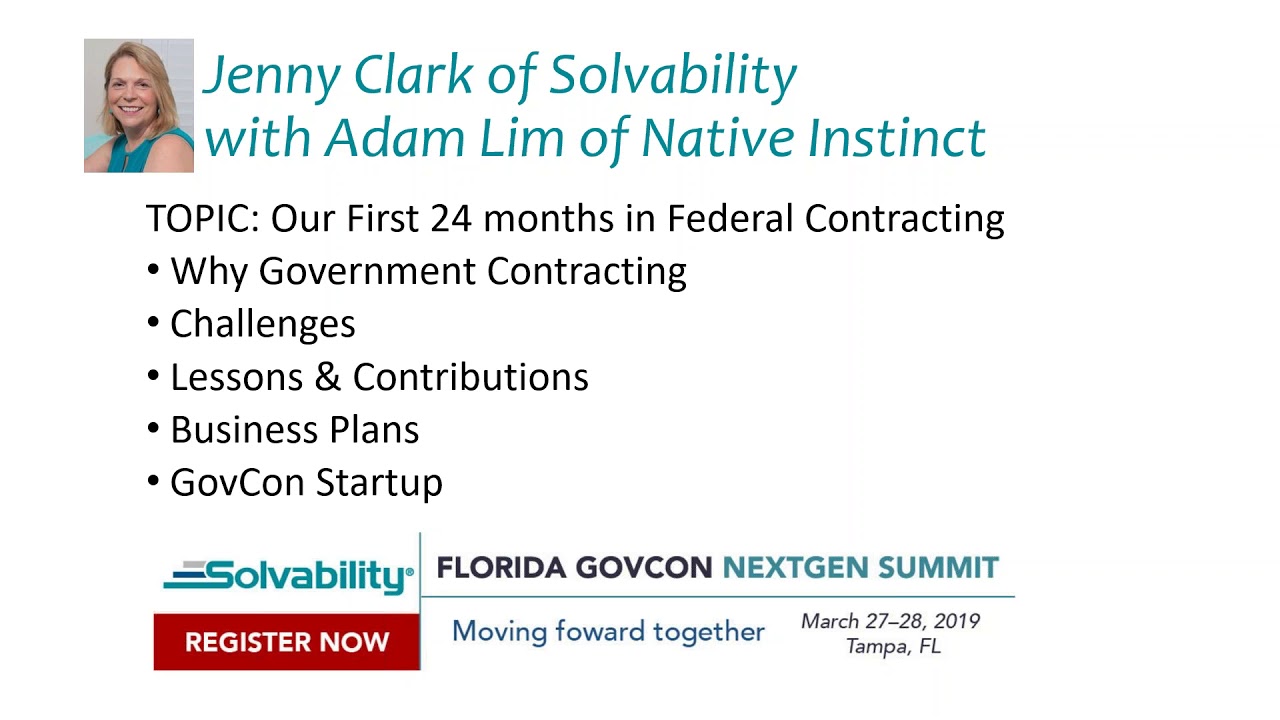 Jenny Clark of Solvability
with Adam Lim of Native Instinct

TOPIC: Our First 24 months in Federal Contracting
• Why Government Contracting
• Challenges
• Lessons & Contributions
• Business Plans
• GovCon Startup

Solvability®

REGISTER NOW

FLORIDA GOVCON NEXTGEN SUMMIT

Moving foward together

March 27–28, 2019
Tampa, FL